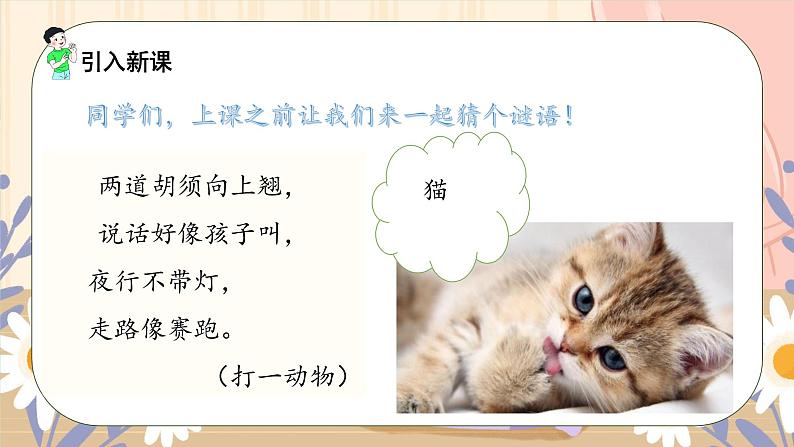 引入新课

同学们，上课之前让我们来一起猜个谜语！

两道胡须向上翘，
说话好像孩子叫，
夜行不带灯，
走路像赛跑。
（打一动物）

猫